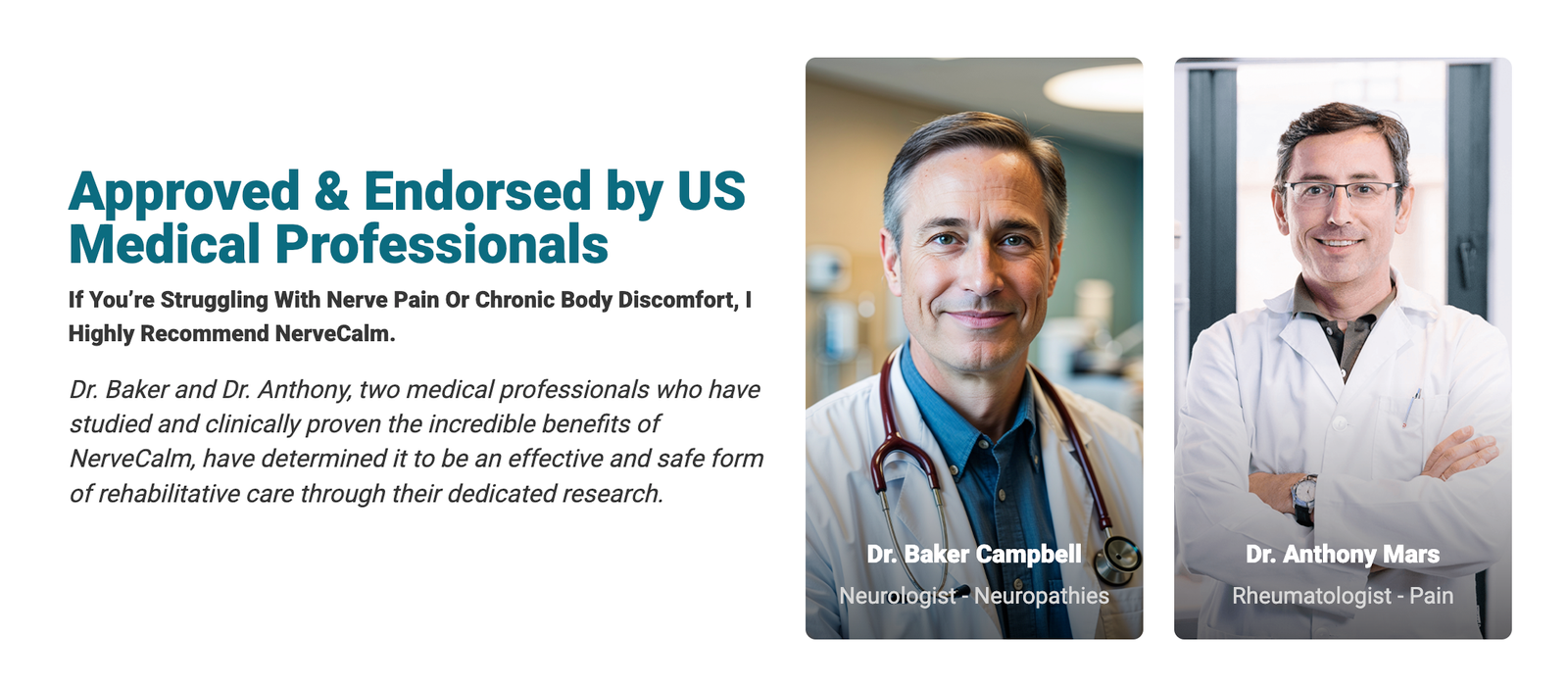 Approved & Endorsed by US Medical Professionals

If You're Struggling With Nerve Pain Or Chronic Body Discomfort, I Highly Recommend NerveCalm.

Dr. Baker and Dr. Anthony, two medical professionals who have studied and clinically proven the incredible benefits of NerveCalm, have determined it to be an effective and safe form of rehabilitative care through their dedicated research.

Dr. Baker Campbell
Neurologist - Neuropathies

Dr. Anthony Mars
Rheumatologist - Pain